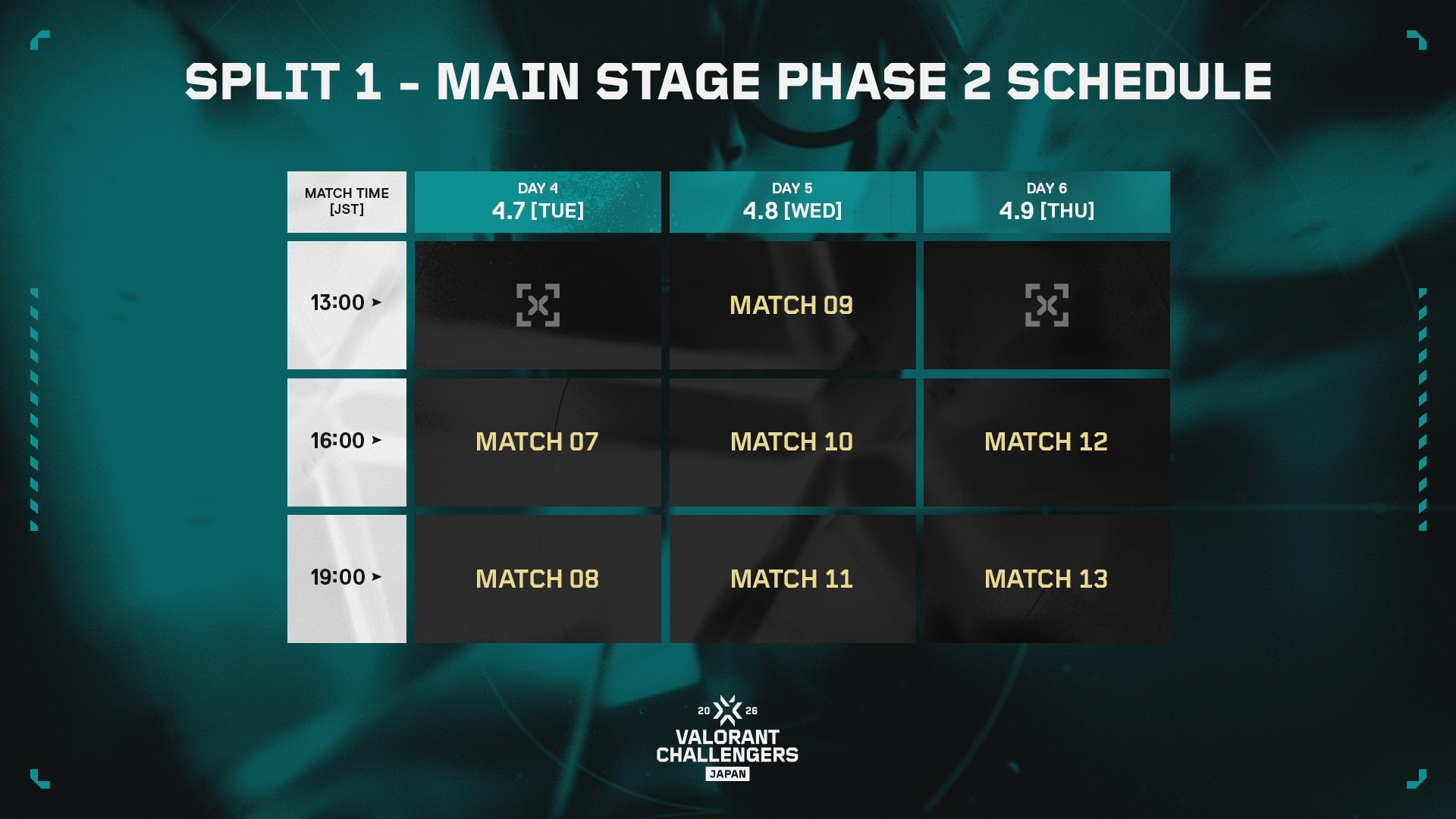 SPLIT 1 - MAIN STAGE PHASE 2 SCHEDULE

| MATCH TIME [JST] | DAY 4 4.7 [TUE] | DAY 5 4.8 [WED] | DAY 6 4.9 [THU] |
|---|---|---|---|
| 13:00 | | MATCH 09 | |
| 16:00 | MATCH 07 | MATCH 10 | MATCH 12 |
| 19:00 | MATCH 08 | MATCH 11 | MATCH 13 |

20 26
VALORANT CHALLENGERS
JAPAN